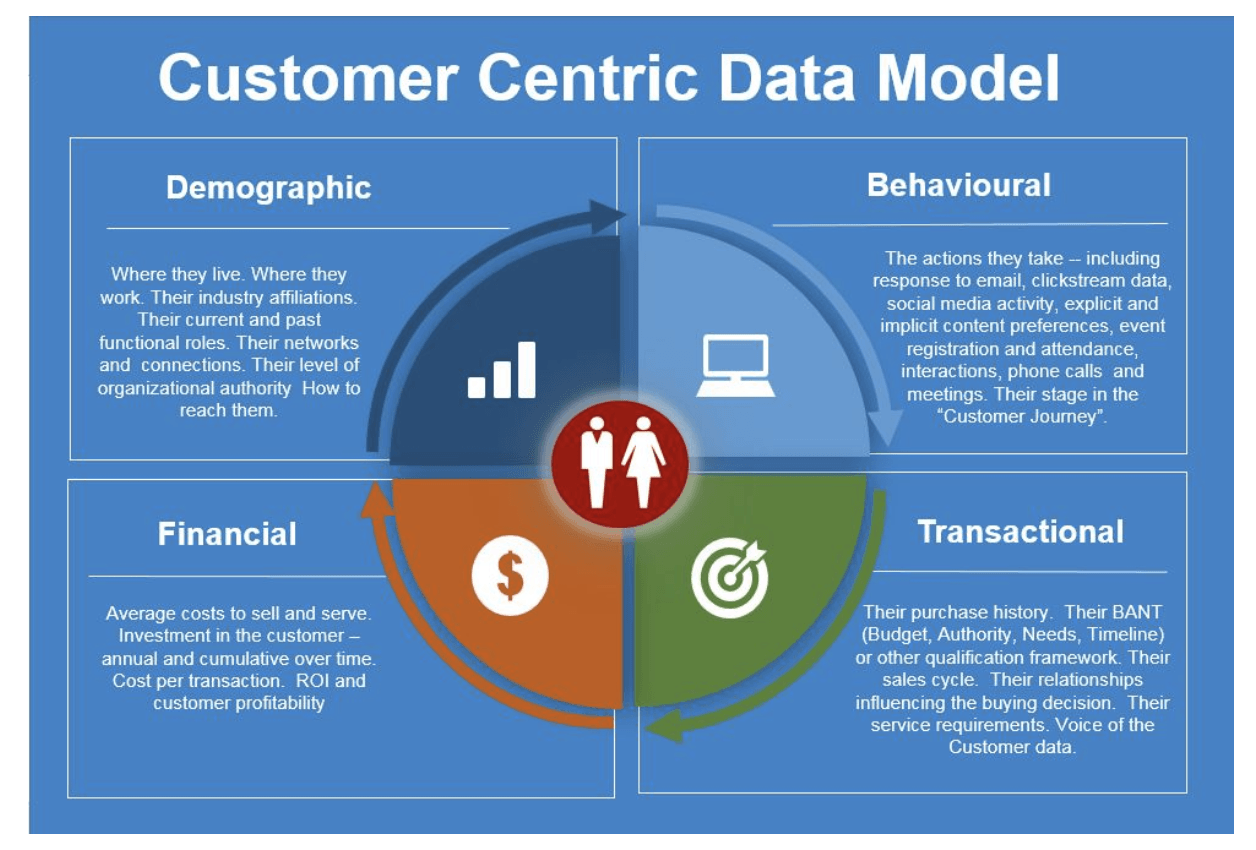 Customer Centric Data Model

Demographic

Where they live. Where they work. Their industry affiliations. Their current and past functional roles. Their networks and connections. Their level of organizational authority How to reach them.

Behavioural

The actions they take -- including response to email, clickstream data, social media activity, explicit and implicit content preferences, event registration and attendance, interactions, phone calls and meetings. Their stage in the "Customer Journey".

Financial

Average costs to sell and serve. Investment in the customer – annual and cumulative over time. Cost per transaction. ROI and customer profitability

Transactional

Their purchase history. Their BANT (Budget, Authority, Needs, Timeline) or other qualification framework. Their sales cycle. Their relationships influencing the buying decision. Their service requirements. Voice of the Customer data.